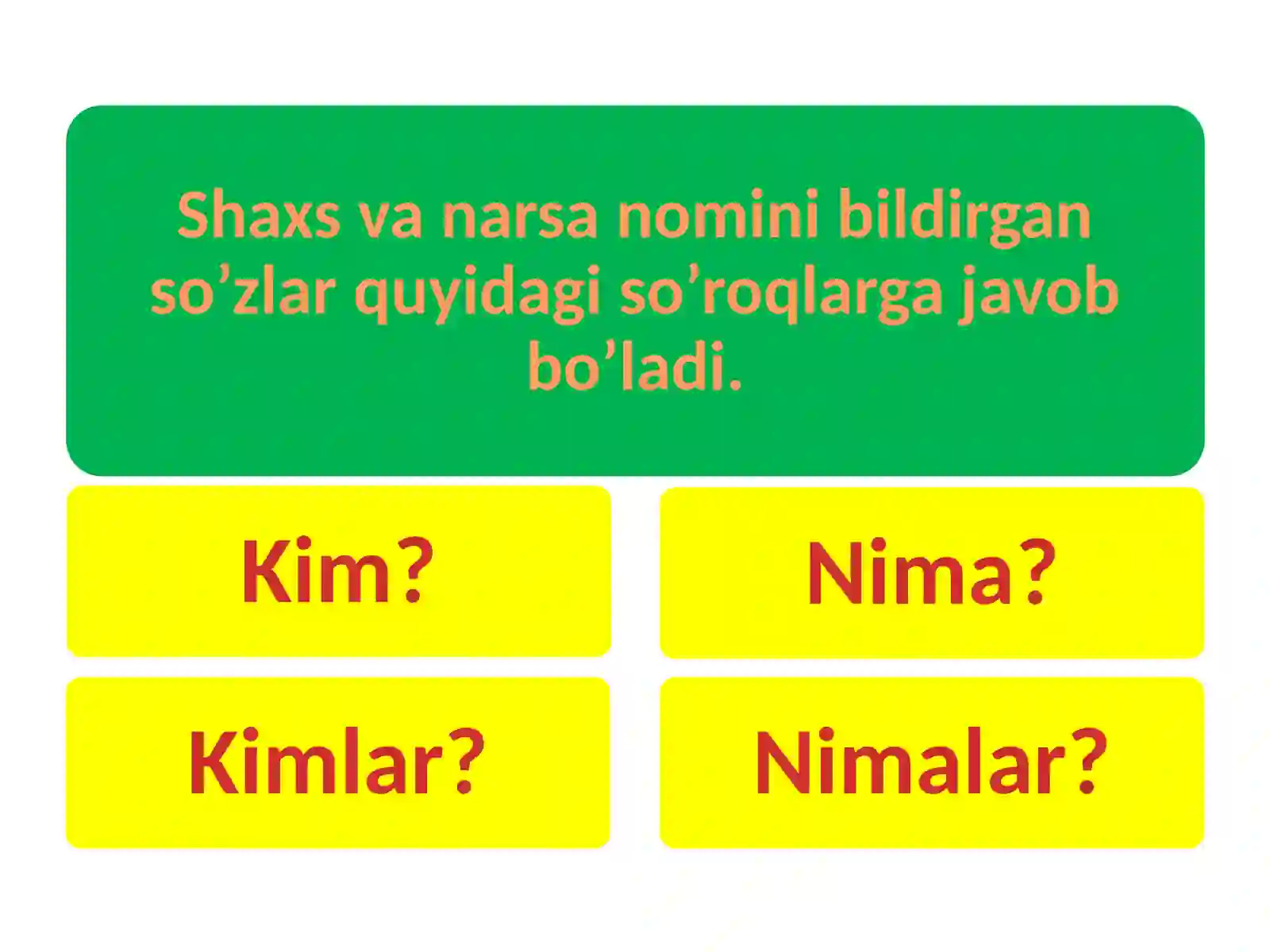 Shaxs va narsa nomini bildirgan so’zlar quyidagi so’roqlarga javob bo’ladi.

Kim?

Nima?

Kimlar?

Nimalar?